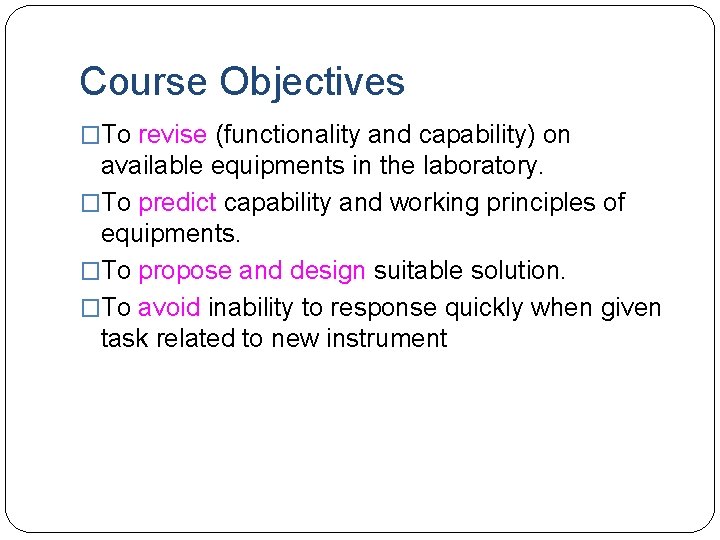 Course Objectives

□To revise (functionality and capability) on available equipments in the laboratory.

□To predict capability and working principles of equipments.

□To propose and design suitable solution.

□To avoid inability to response quickly when given task related to new instrument